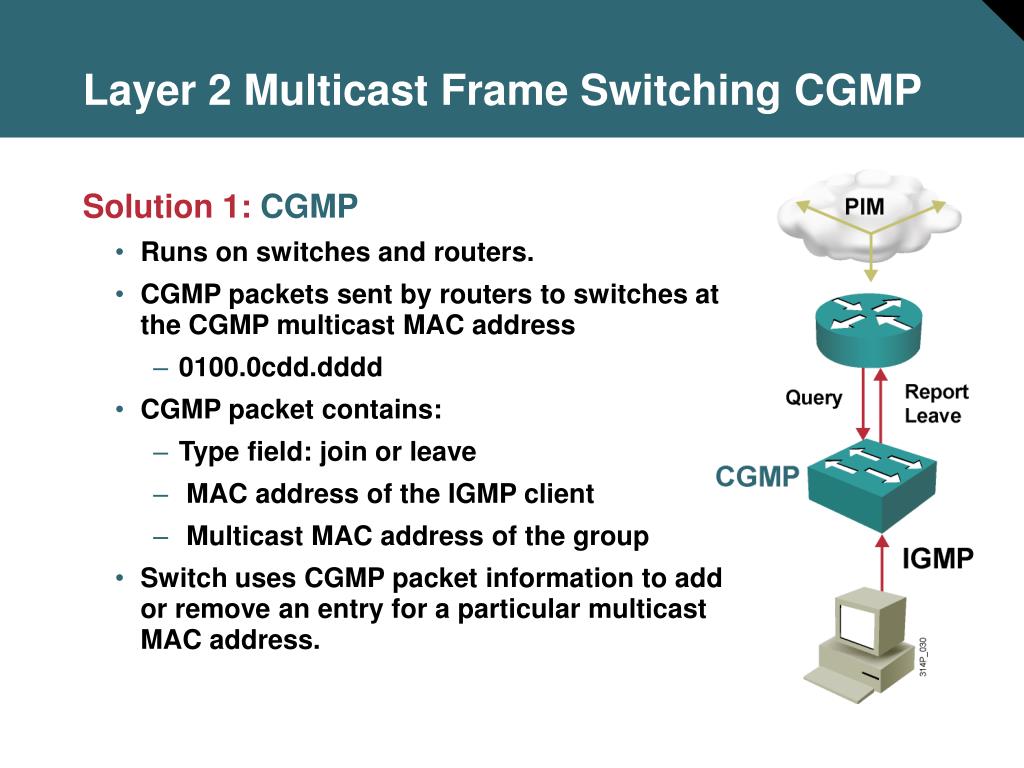 Layer 2 Multicast Frame Switching CGMP

Solution 1: CGMP

• Runs on switches and routers.
• CGMP packets sent by routers to switches at the CGMP multicast MAC address
– 0100.0cdd.dddd
• CGMP packet contains:
– Type field: join or leave
– MAC address of the IGMP client
– Multicast MAC address of the group
• Switch uses CGMP packet information to add or remove an entry for a particular multicast MAC address.

PIM

Query

Report Leave

CGMP

IGMP

314P_030